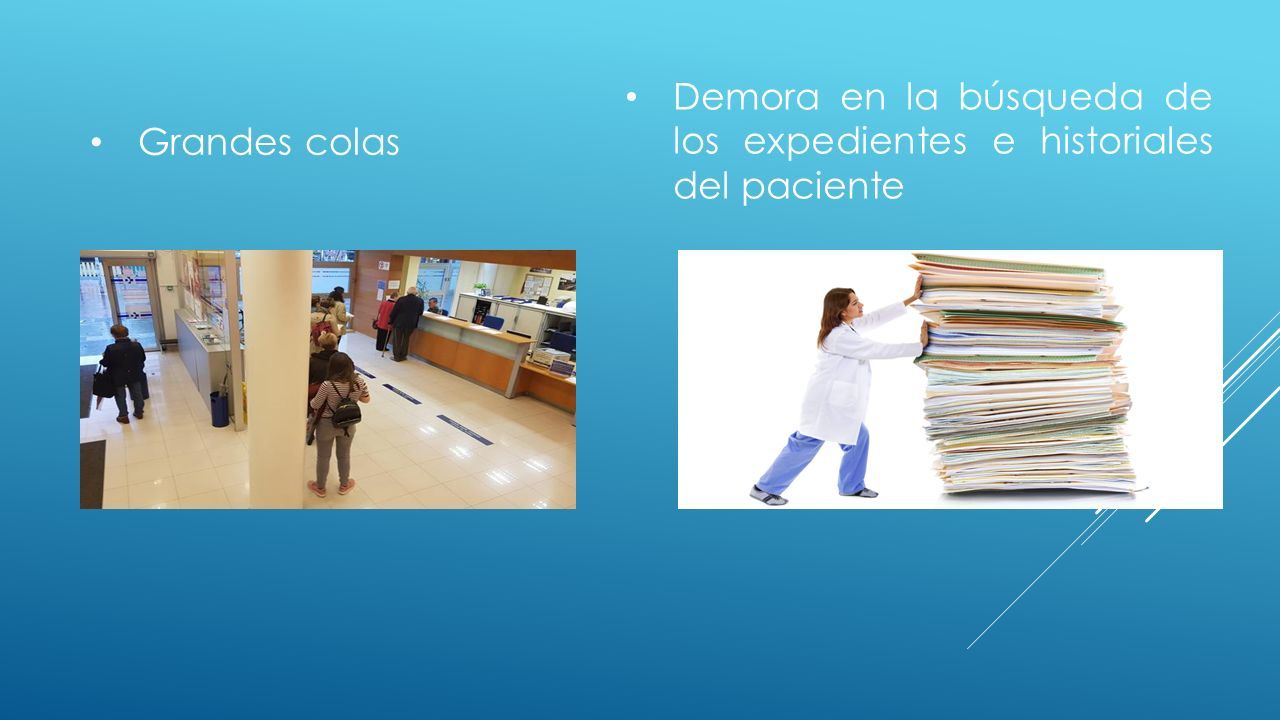 • Grandes colas

• Demora en la búsqueda de los expedientes e historiales del paciente